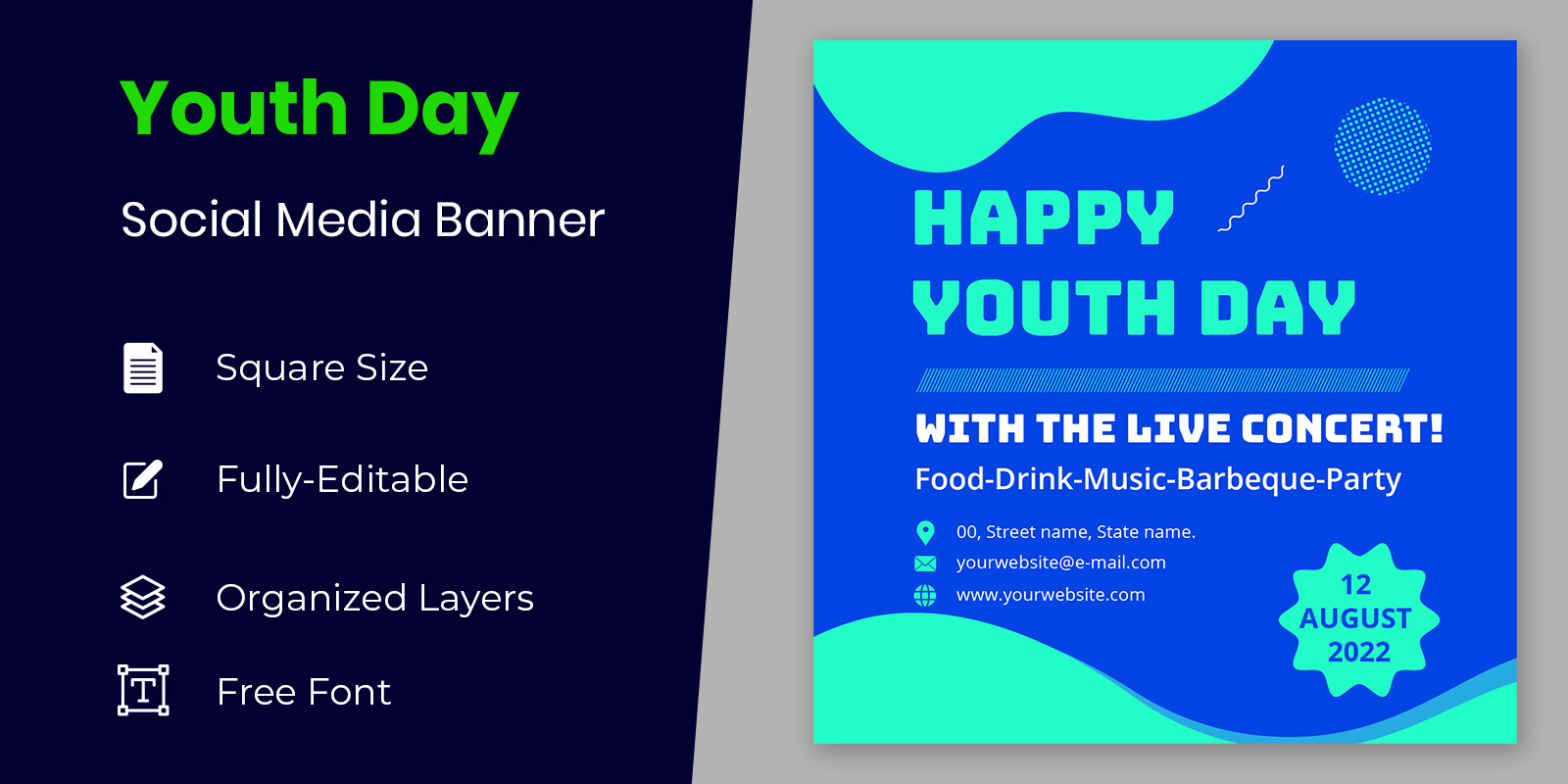 Youth Day

Social Media Banner

Square Size

Fully-Editable

Organized Layers

Free Font

HAPPY
YOUTH DAY

WITH THE LIVE CONCERT!

Food-Drink-Music-Barbeque-Party

00, Street name, State name.
yourwebsite@e-mail.com
www.yourwebsite.com

12
AUGUST
2022